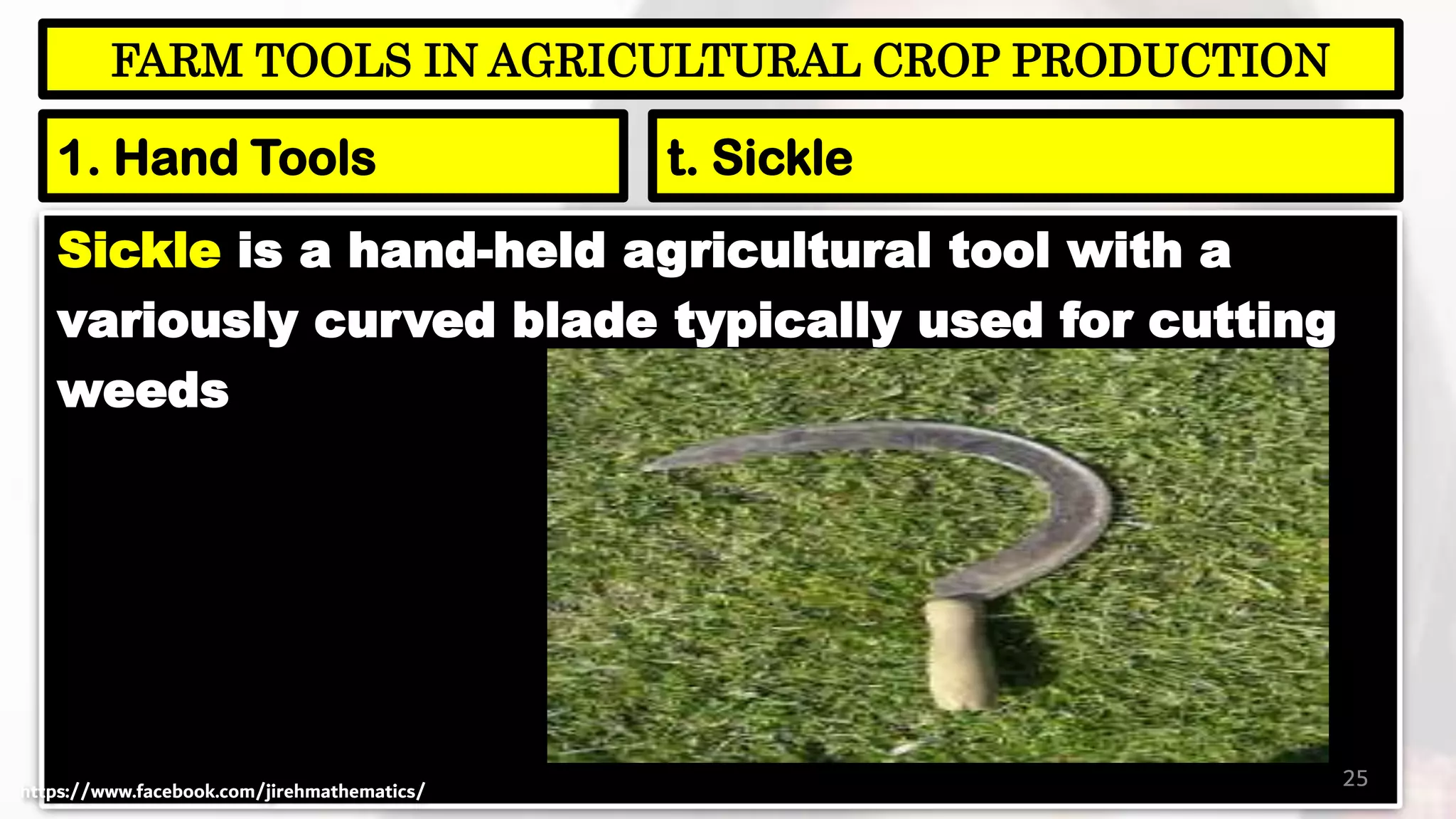 FARM TOOLS IN AGRICULTURAL CROP PRODUCTION

1. Hand Tools

t. Sickle

Sickle is a hand-held agricultural tool with a variously curved blade typically used for cutting weeds

https://www.facebook.com/jirehmathematics/

25